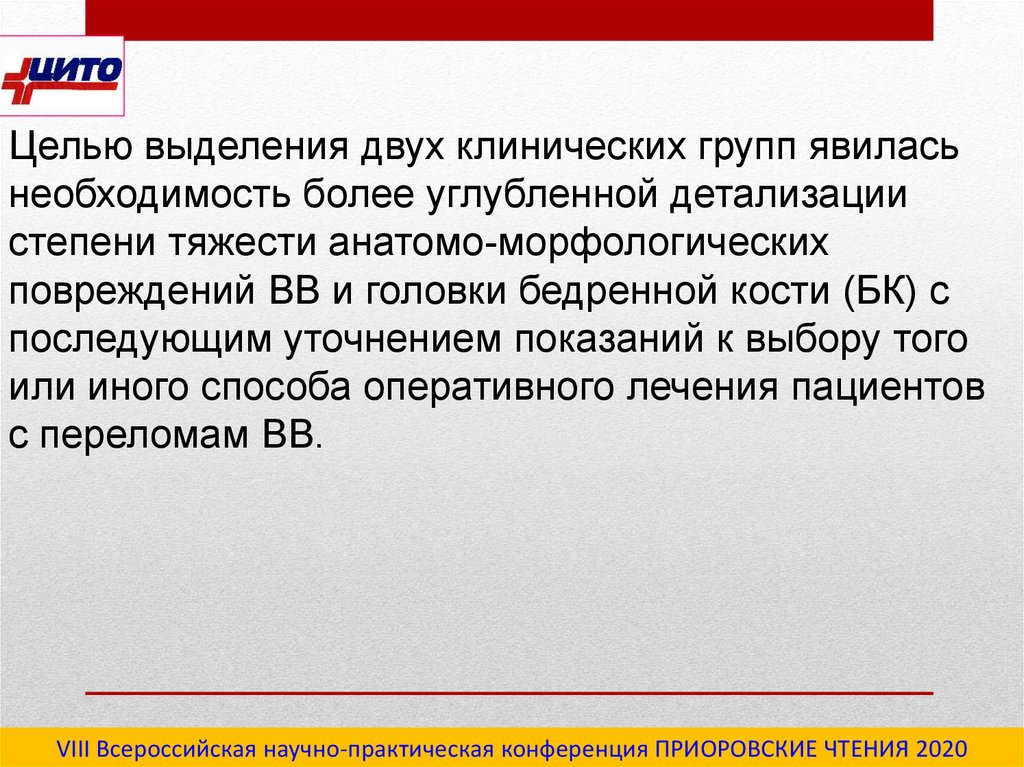 ЦИТО

Целью выделения двух клинических групп явилась необходимость более углубленной детализации степени тяжести анатомо-морфологических повреждений ВВ и головки бедренной кости (БК) с последующим уточнением показаний к выбору того или иного способа оперативного лечения пациентов с переломам ВВ.

VIII Всероссийская научно-практическая конференция ПРИОРОВСКИЕ ЧТЕНИЯ 2020